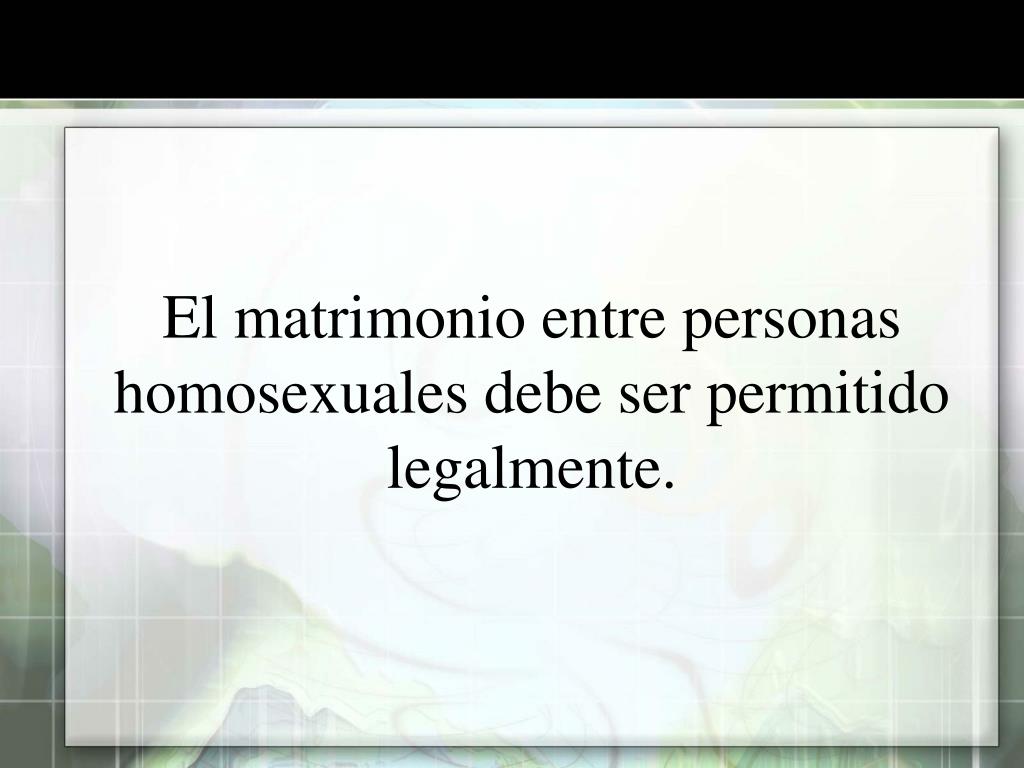 El matrimonio entre personas homosexuales debe ser permitido legalmente.